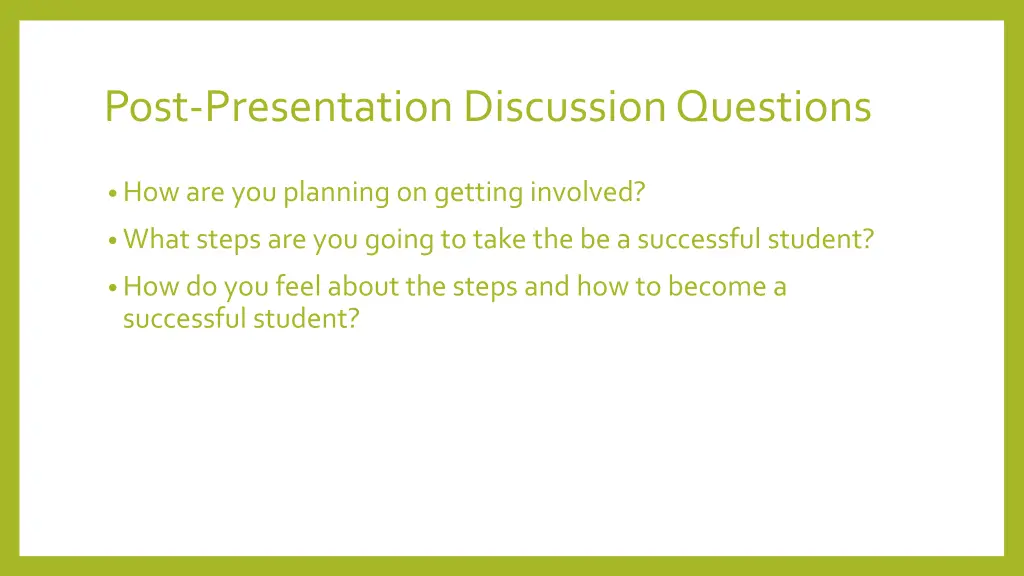 Post-Presentation Discussion Questions

• How are you planning on getting involved?
• What steps are you going to take the be a successful student?
• How do you feel about the steps and how to become a successful student?